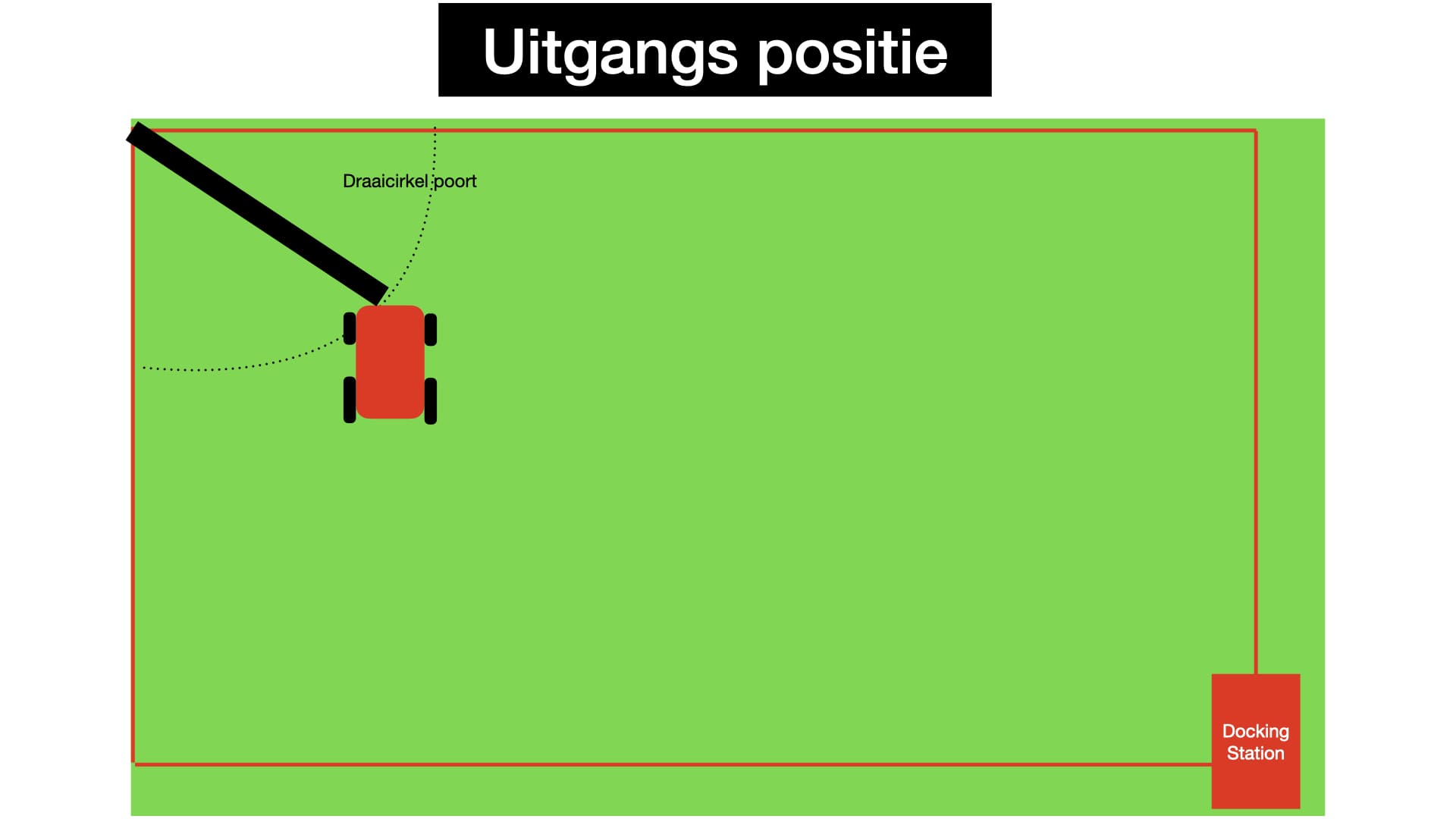 Uitgangs positie

Draaicirkel poort

Docking Station